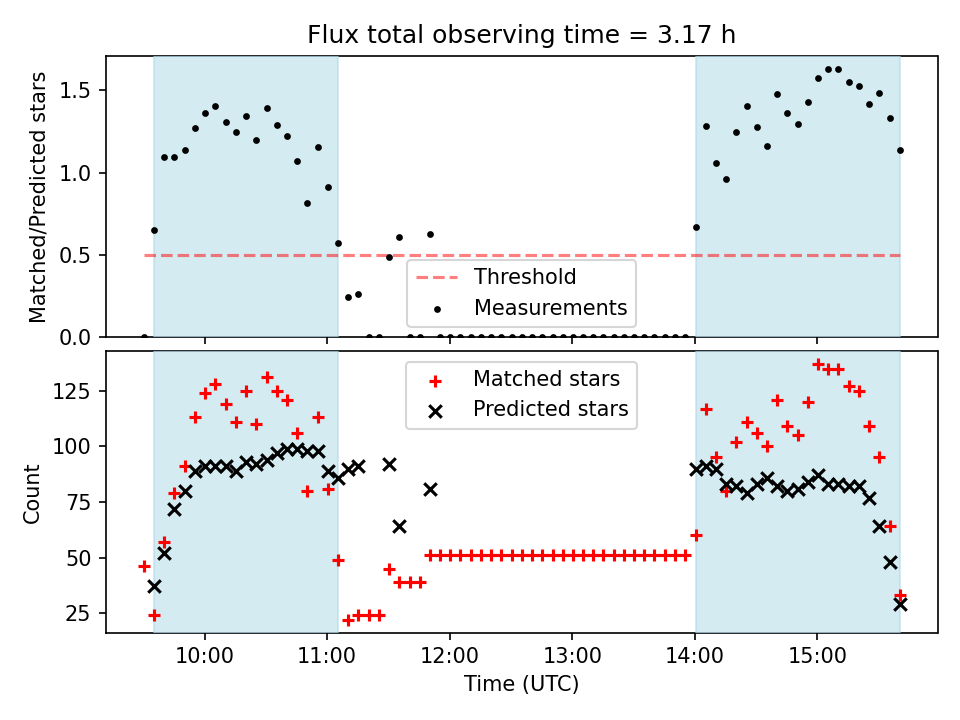 Flux total observing time = 3.17 h

Matched/Predicted stars

1.5
1.0
0.5
0.0

Threshold
Measurements

Count

125
100
75
50
25

Matched stars
Predicted stars

10:00
11:00
12:00
13:00
14:00
15:00

Time (UTC)